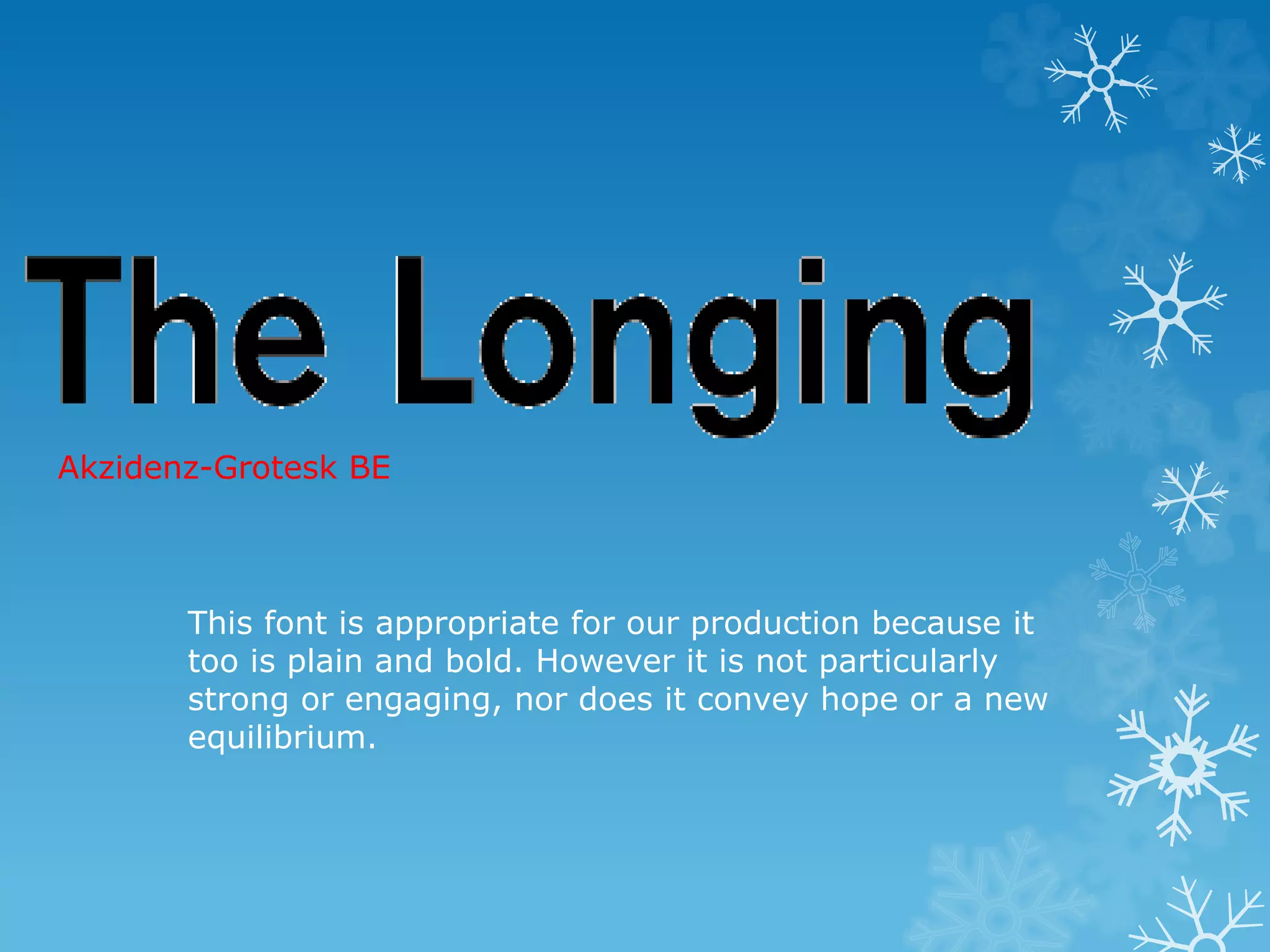 The Longing

Akzidenz-Grotesk BE

This font is appropriate for our production because it too is plain and bold. However it is not particularly strong or engaging, nor does it convey hope or a new equilibrium.